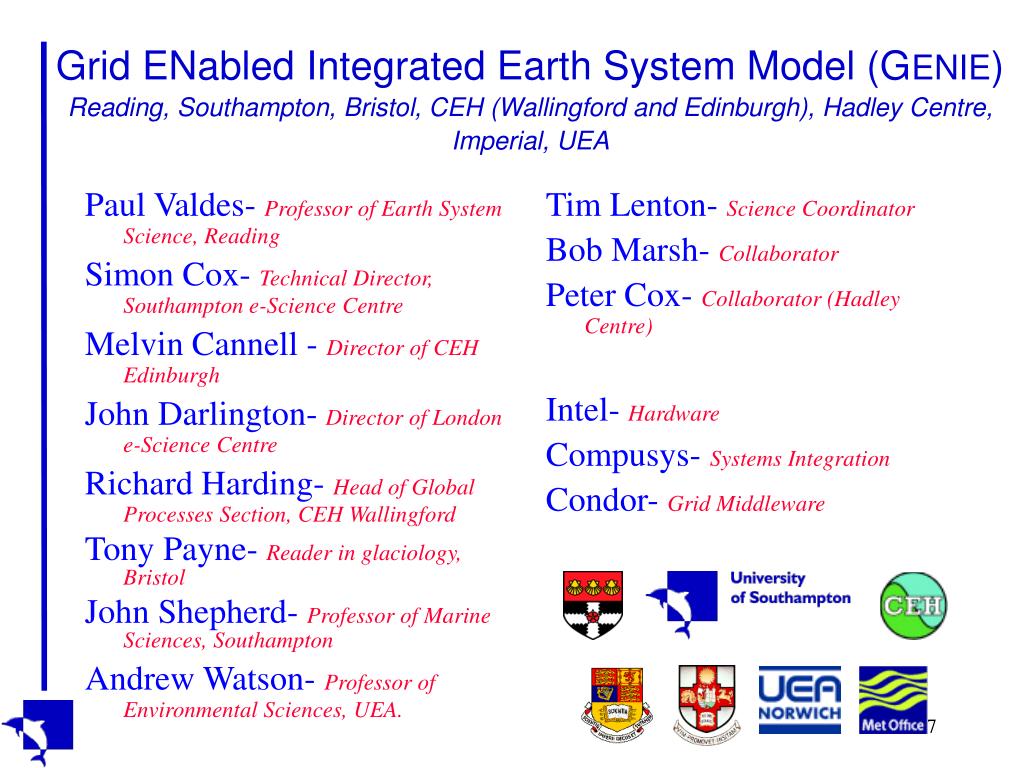 Grid ENabled Integrated Earth System Model (GENIE)
Reading, Southampton, Bristol, CEH (Wallingford and Edinburgh), Hadley Centre, Imperial, UEA

Paul Valdes- Professor of Earth System Science, Reading

Simon Cox- Technical Director, Southampton e-Science Centre

Melvin Cannell - Director of CEH Edinburgh

John Darlington- Director of London e-Science Centre

Richard Harding- Head of Global Processes Section, CEH Wallingford

Tony Payne- Reader in glaciology, Bristol

John Shepherd- Professor of Marine Sciences, Southampton

Andrew Watson- Professor of Environmental Sciences, UEA.

Tim Lenton- Science Coordinator

Bob Marsh- Collaborator

Peter Cox- Collaborator (Hadley Centre)

Intel- Hardware

Compusys- Systems Integration

Condor- Grid Middleware

University of Southampton

CEH

UEA NORWICH

Met Office

7